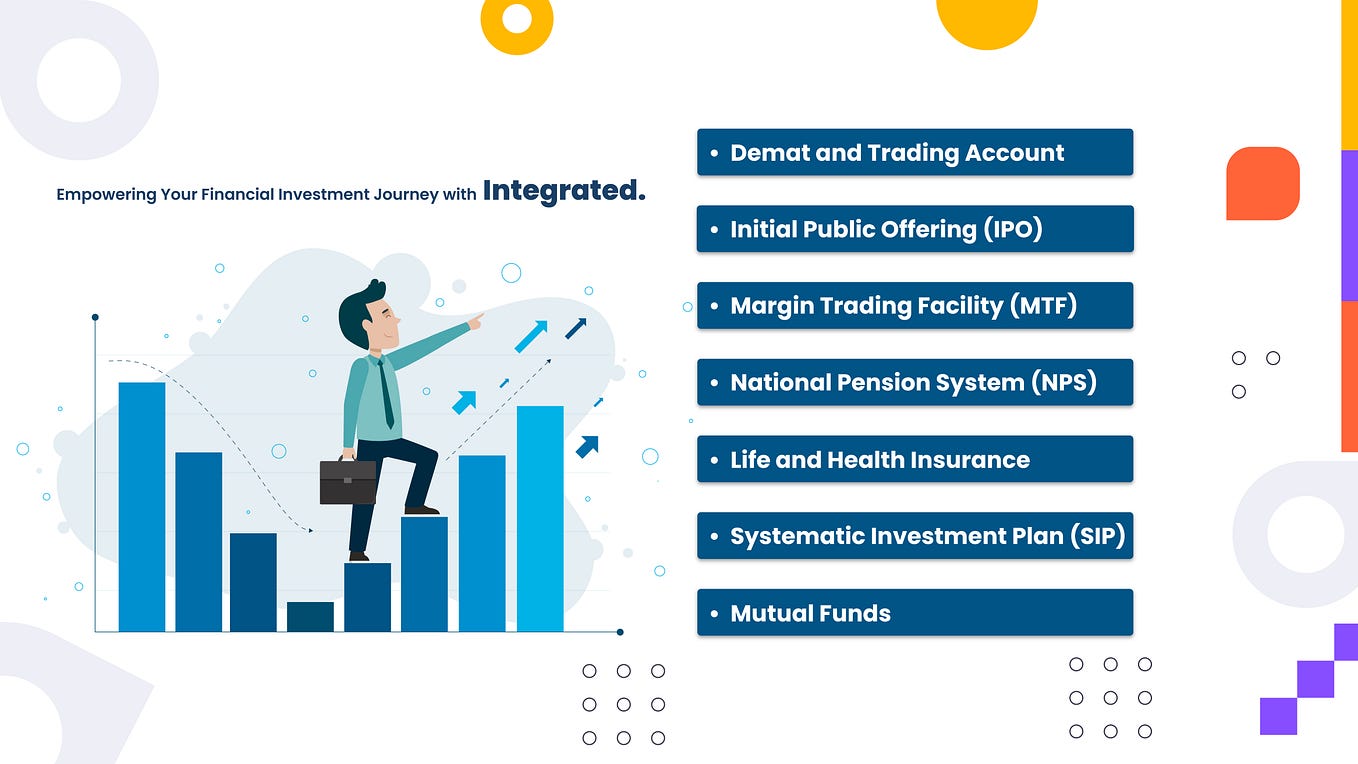 Empowering Your Financial Investment Journey with Integrated.

• Demat and Trading Account

• Initial Public Offering (IPO)

• Margin Trading Facility (MTF)

• National Pension System (NPS)

• Life and Health Insurance

• Systematic Investment Plan (SIP)

• Mutual Funds